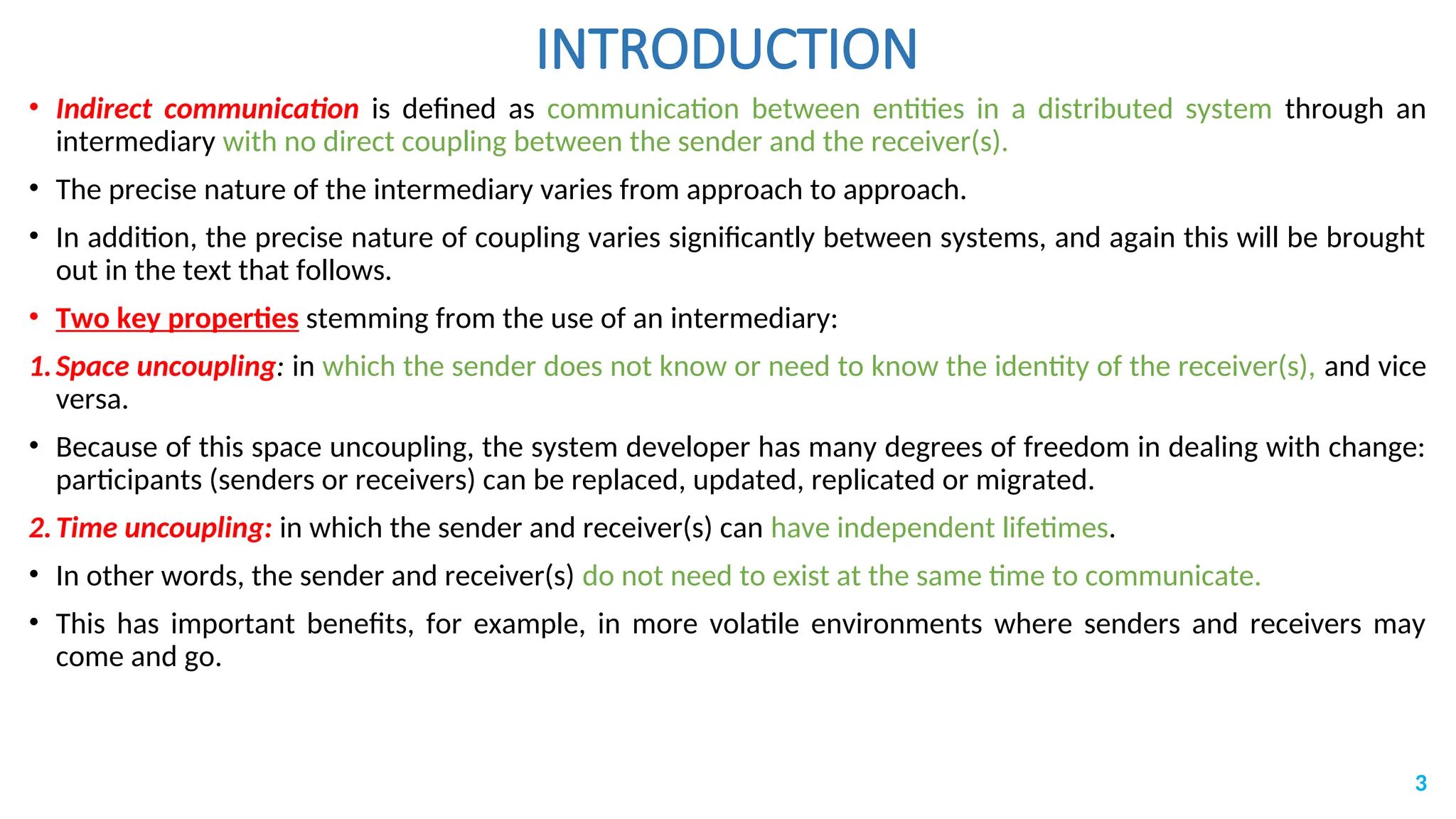 INTRODUCTION

• Indirect communication is defined as communication between entities in a distributed system through an intermediary with no direct coupling between the sender and the receiver(s).

• The precise nature of the intermediary varies from approach to approach.

• In addition, the precise nature of coupling varies significantly between systems, and again this will be brought out in the text that follows.

• Two key properties stemming from the use of an intermediary:

1. Space uncoupling: in which the sender does not know or need to know the identity of the receiver(s), and vice versa.

• Because of this space uncoupling, the system developer has many degrees of freedom in dealing with change: participants (senders or receivers) can be replaced, updated, replicated or migrated.

2. Time uncoupling: in which the sender and receiver(s) can have independent lifetimes.

• In other words, the sender and receiver(s) do not need to exist at the same time to communicate.

• This has important benefits, for example, in more volatile environments where senders and receivers may come and go.

3